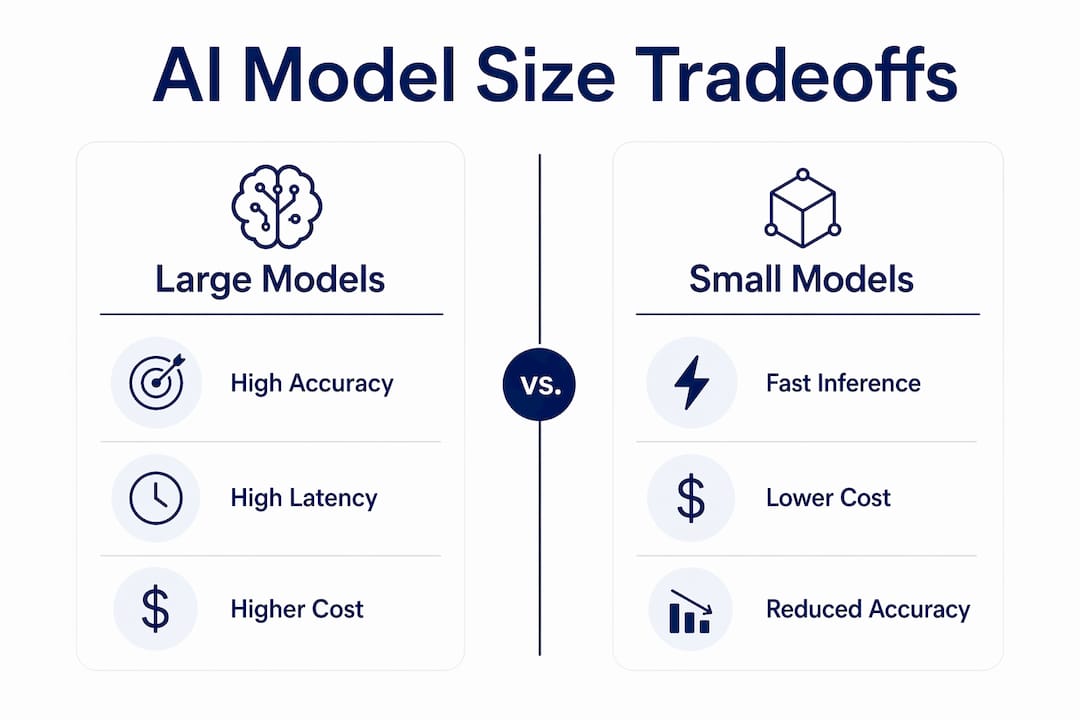 AI Model Size Tradeoffs

Large Models

High Accuracy

High Latency

$

Higher Cost

vs.

Small Models

Fast Inference

$

Lower Cost

Reduced Accuracy